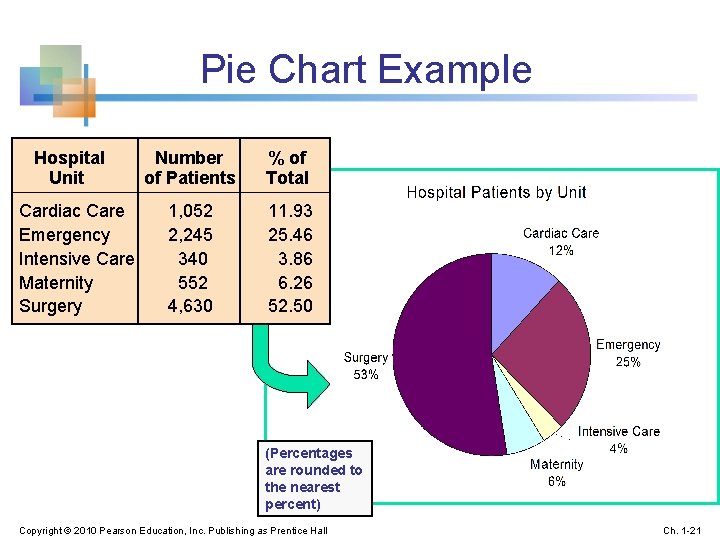 Pie Chart Example

| Hospital Unit | Number of Patients | % of Total |
|---|---|---|
| Cardiac Care | 1,052 | 11.93 |
| Emergency | 2,245 | 25.46 |
| Intensive Care | 340 | 3.86 |
| Maternity | 552 | 6.26 |
| Surgery | 4,630 | 52.50 |

Hospital Patients by Unit

Cardiac Care 12%

Emergency 25%

Intensive Care 4%

Maternity 6%

Surgery 53%

(Percentages are rounded to the nearest percent)

Copyright © 2010 Pearson Education, Inc. Publishing as Prentice Hall

Ch. 1-21